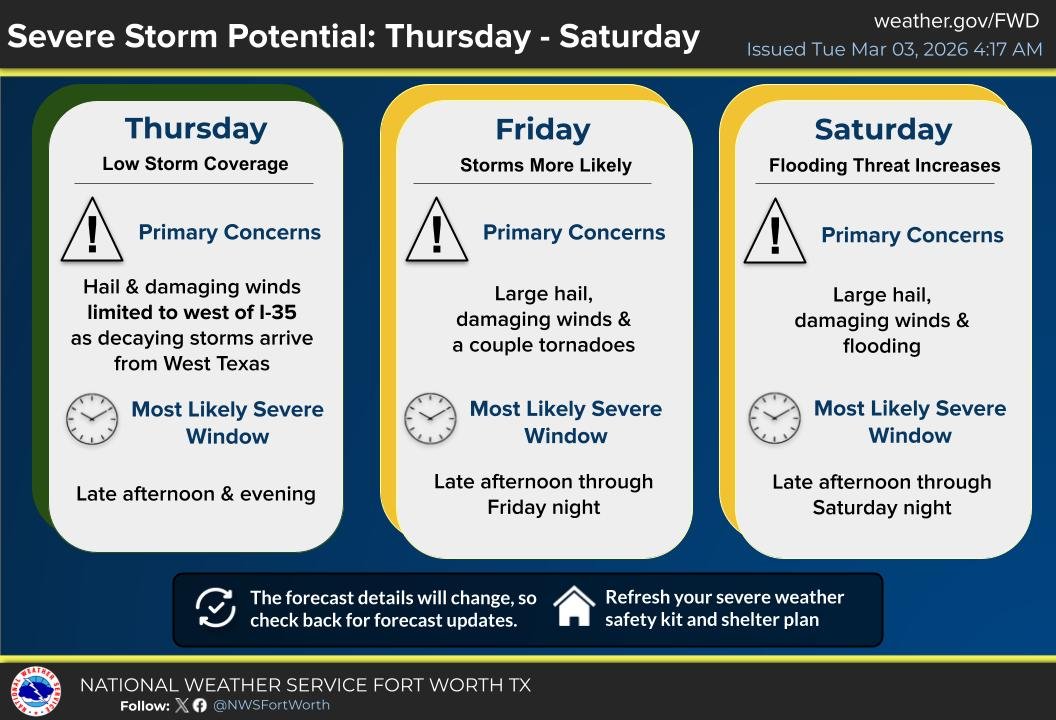 Severe Storm Potential: Thursday - Saturday

weather.gov/FWD
Issued Tue Mar 03, 2026 4:17 AM

Thursday
Low Storm Coverage

Primary Concerns

Hail & damaging winds limited to west of I-35 as decaying storms arrive from West Texas

Most Likely Severe Window

Late afternoon & evening

Friday
Storms More Likely

Primary Concerns

Large hail, damaging winds & a couple tornadoes

Most Likely Severe Window

Late afternoon through Friday night

Saturday
Flooding Threat Increases

Primary Concerns

Large hail, damaging winds & flooding

Most Likely Severe Window

Late afternoon through Saturday night

The forecast details will change, so check back for forecast updates.

Refresh your severe weather safety kit and shelter plan

NATIONAL WEATHER SERVICE FORT WORTH TX
Follow: @NWSFortWorth